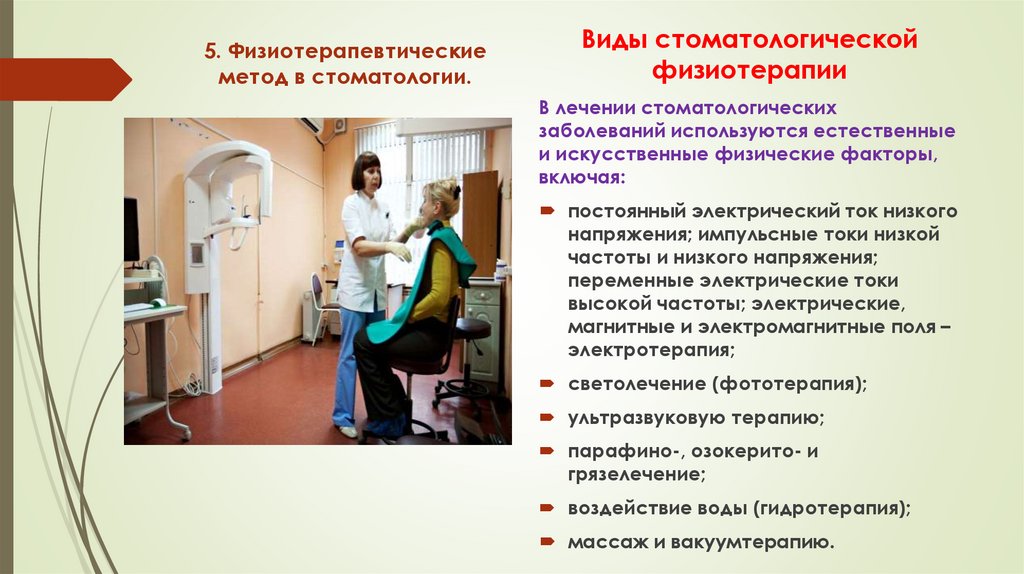 5. Физиотерапевтические метод в стоматологии.

Виды стоматологической физиотерапии

В лечении стоматологических заболеваний используются естественные и искусственные физические факторы, включая:

постоянный электрический ток низкого напряжения; импульсные токи низкой частоты и низкого напряжения; переменные электрические токи высокой частоты; электрические, магнитные и электромагнитные поля – электротерапия;

светолечение (фототерапия);

ультразвуковую терапию;

парафино-, озокерито- и грязелечение;

воздействие воды (гидротерапия);

массаж и вакуумтерапию.